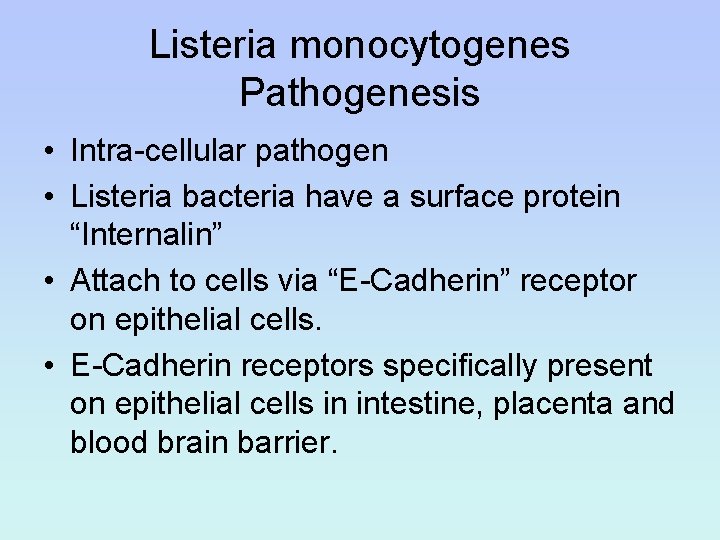 Listeria monocytogenes
Pathogenesis

• Intra-cellular pathogen
• Listeria bacteria have a surface protein “Internalin”
• Attach to cells via “E-Cadherin” receptor on epithelial cells.
• E-Cadherin receptors specifically present on epithelial cells in intestine, placenta and blood brain barrier.